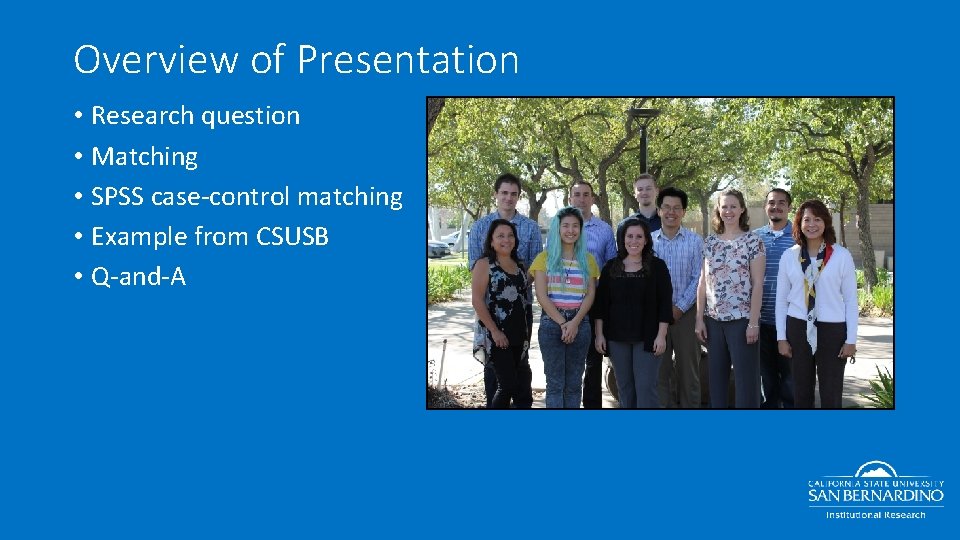 Overview of Presentation

• Research question
• Matching
• SPSS case-control matching
• Example from CSUSB
• Q-and-A

CALIFORNIA STATE UNIVERSITY
SAN BERNARDINO
Institutional Research